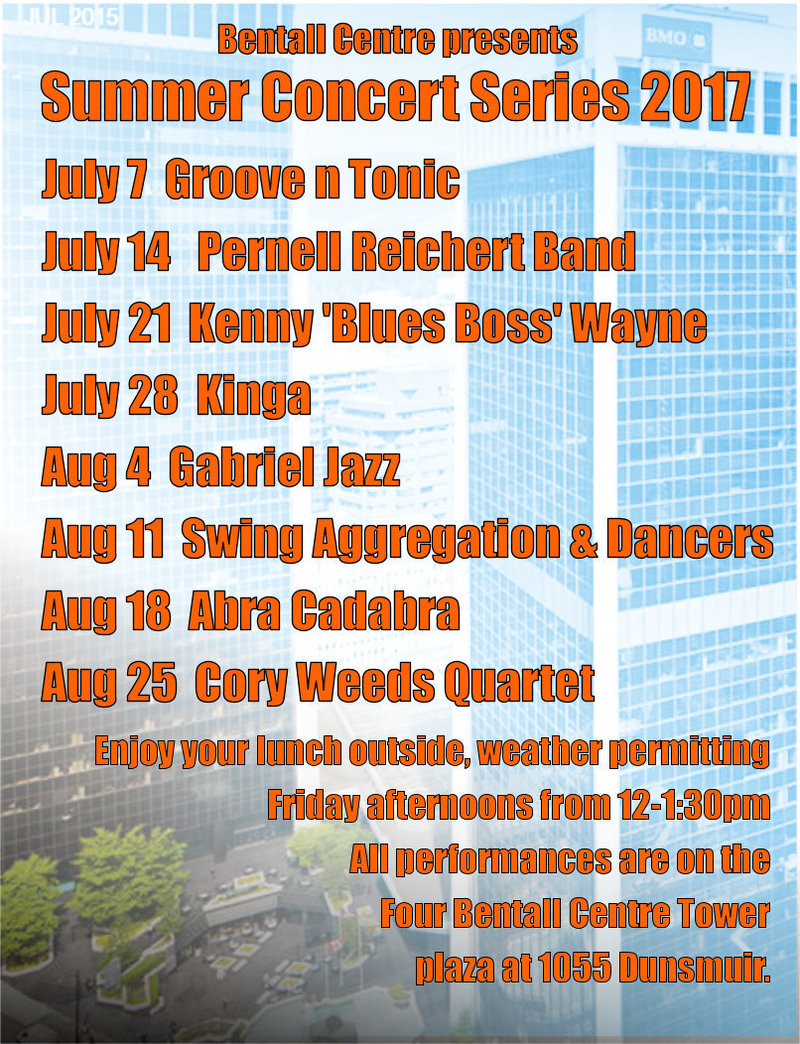 JUL 2015

BMO

Bentall Centre presents

Summer Concert Series 2017

July 7 Groove n Tonic

July 14 Pernell Reichert Band

July 21 Kenny 'Blues Boss' Wayne

July 28 Kinga

Aug 4 Gabriel Jazz

Aug 11 Swing Aggregation & Dancers

Aug 18 Abra Cadabra

Aug 25 Cory Weeds Quartet

Enjoy your lunch outside, weather permitting
Friday afternoons from 12-1:30pm
All performances are on the
Four Bentall Centre Tower
plaza at 1055 Dunsmuir.